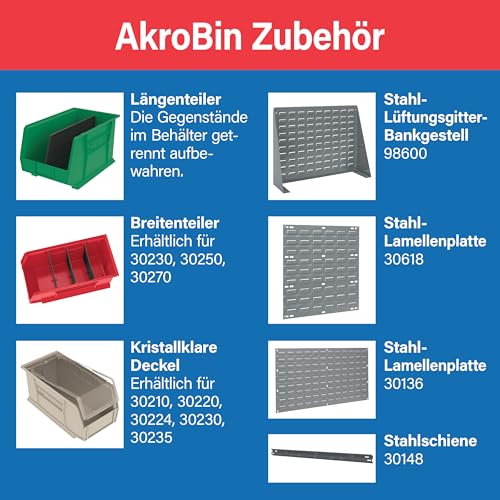 AkroBin Zubehör

Längenteiler
Die Gegenstände im Behälter getrennt aufbewahren.

Breitenteiler
Erhältlich für 30230, 30250, 30270

Kristallklare Deckel
Erhältlich für 30210, 30220, 30224, 30230, 30235

Stahl-Lüftungsgitter-Bankgestell
98600

Stahl-Lamellenplatte
30618

Stahl-Lamellenplatte
30136

Stahlschiene
30148